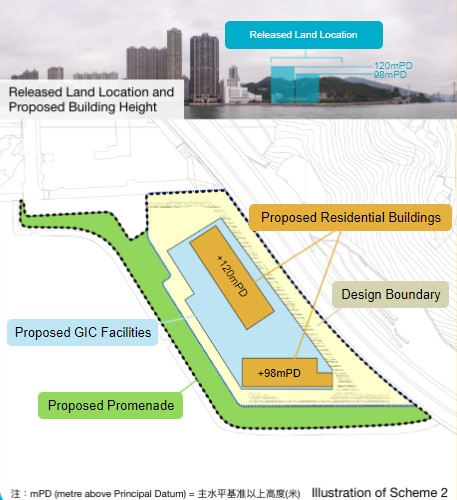 Released Land Location

120mPD
98mPD

Released Land Location and Proposed Building Height

Proposed Residential Buildings

+120mPD

Design Boundary

Proposed GIC Facilities

+98mPD

Proposed Promenade

注：mPD (metre above Principal Datum) = 主水平基准以上高度(米)

Illustration of Scheme 2